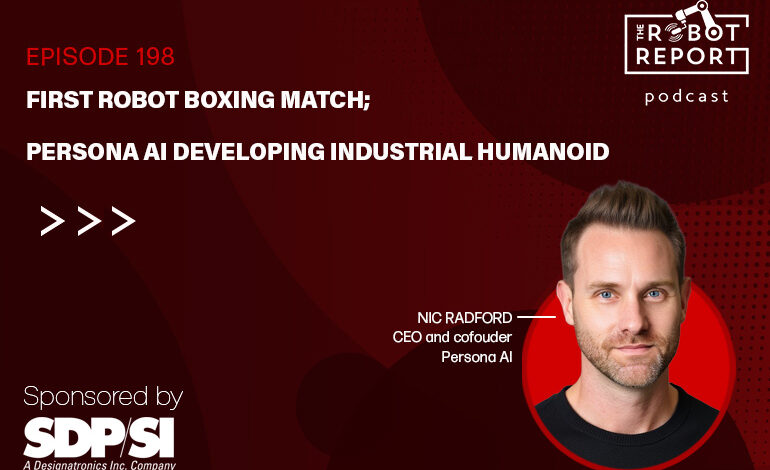 THE ROBOT REPORT
podcast

EPISODE 198

FIRST ROBOT BOXING MATCH;

PERSONA AI DEVELOPING INDUSTRIAL HUMANOID

>>>

NIC RADFORD
CEO and cofouder
Persona AI

Sponsored by
SDP/SI
A Designatronics Inc. Company